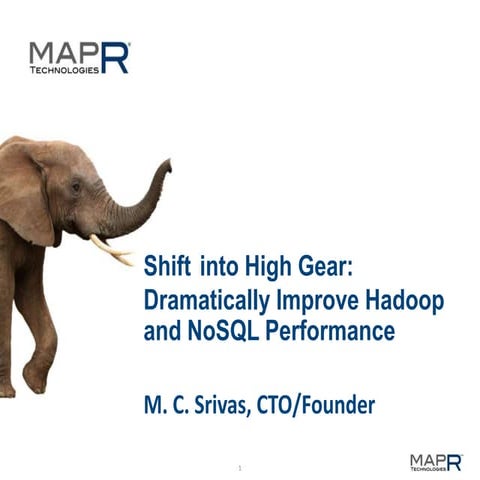 MAPR TECHNOLOGIES

Shift into High Gear: Dramatically Improve Hadoop and NoSQL Performance

M. C. Srivas, CTO/Founder

1

MAPR TECHNOLOGIES